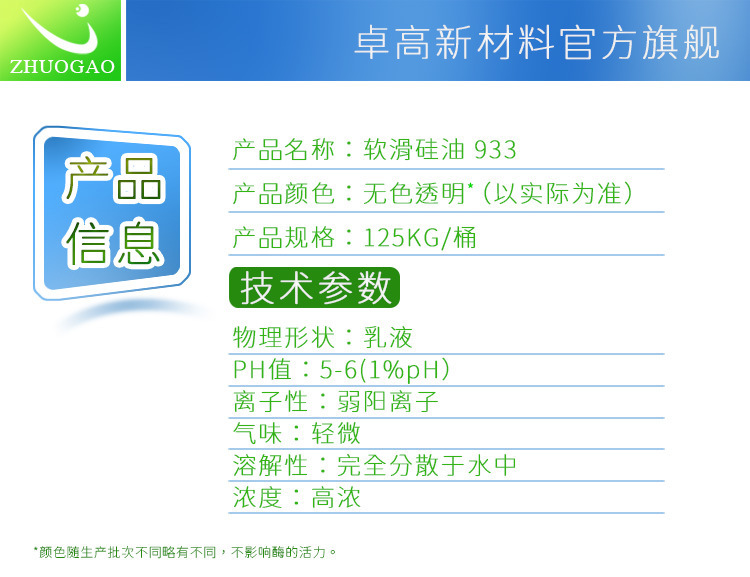 ZHUOGAO

卓高新材料官方旗舰

产品信息

产品名称：软滑硅油 933

产品颜色：无色透明*（以实际为准）

产品规格：125KG/桶

技术参数

物理形状：乳液

PH值：5-6(1%pH)

离子性：弱阳离子

气味：轻微

溶解性：完全分散于水中

浓度：高浓

*颜色随生产批次不同略有不同，不影响酶的活力。